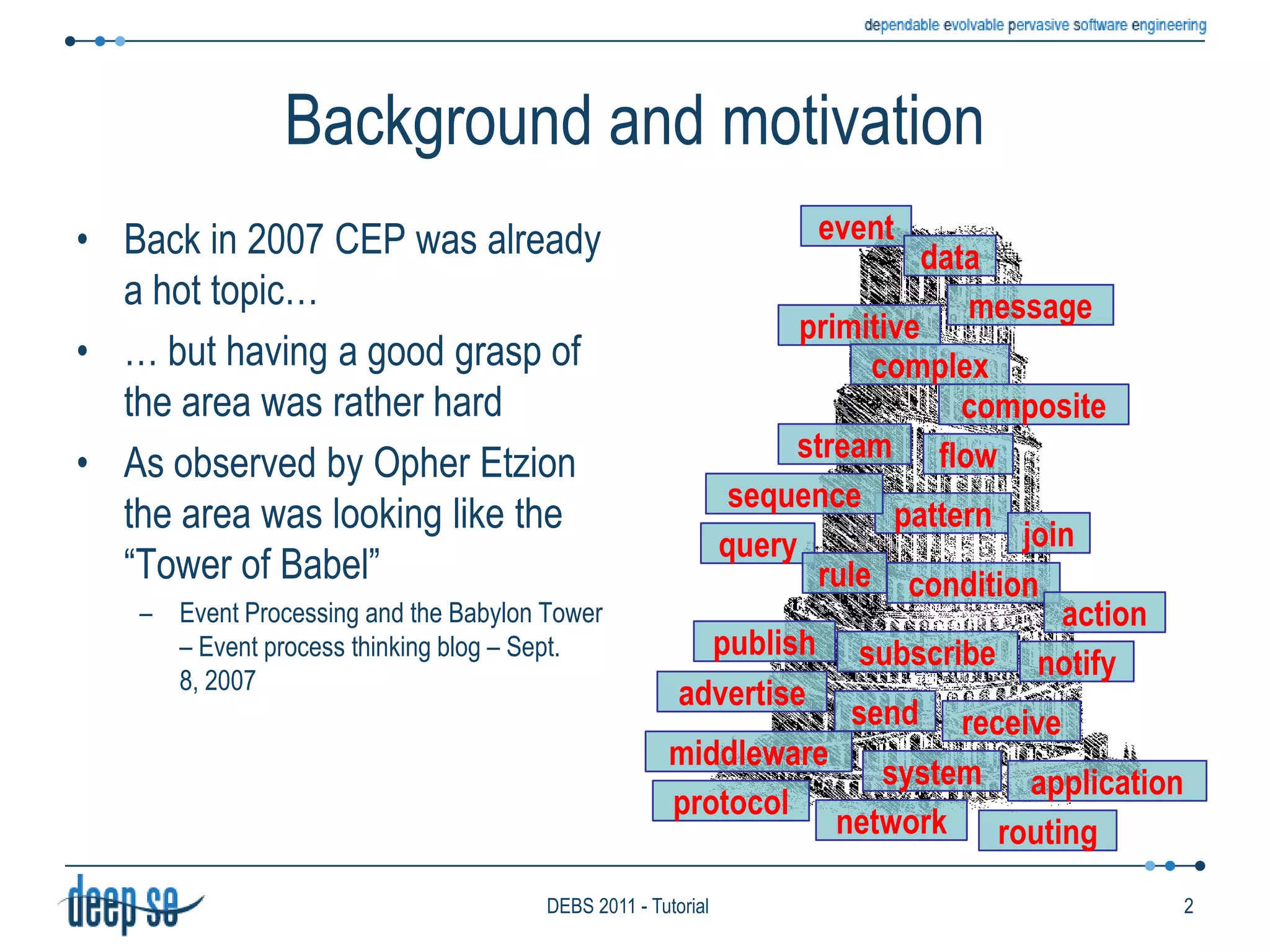 dependable evolvable pervasive software engineering

Background and motivation

• Back in 2007 CEP was already a hot topic…

• … but having a good grasp of the area was rather hard

• As observed by Opher Etzion the area was looking like the “Tower of Babel”

– Event Processing and the Babylon Tower – Event process thinking blog – Sept. 8, 2007

event
data
message
primitive
complex
composite
stream
flow
sequence
pattern
join
query
rule
condition
action
publish
subscribe
notify
advertise
send
receive
middleware
system
application
protocol
network
routing

deep se

DEBS 2011 - Tutorial

2